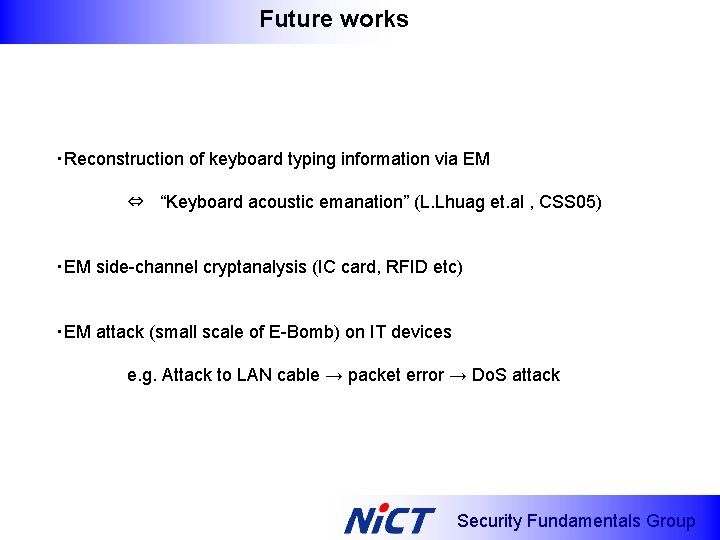 Future works

・Reconstruction of keyboard typing information via EM

⇔ "Keyboard acoustic emanation" (L.Lhuag et.al , CSS05)

・EM side-channel cryptanalysis (IC card, RFID etc)

・EM attack (small scale of E-Bomb) on IT devices

e.g. Attack to LAN cable → packet error → DoS attack

NiCT Security Fundamentals Group